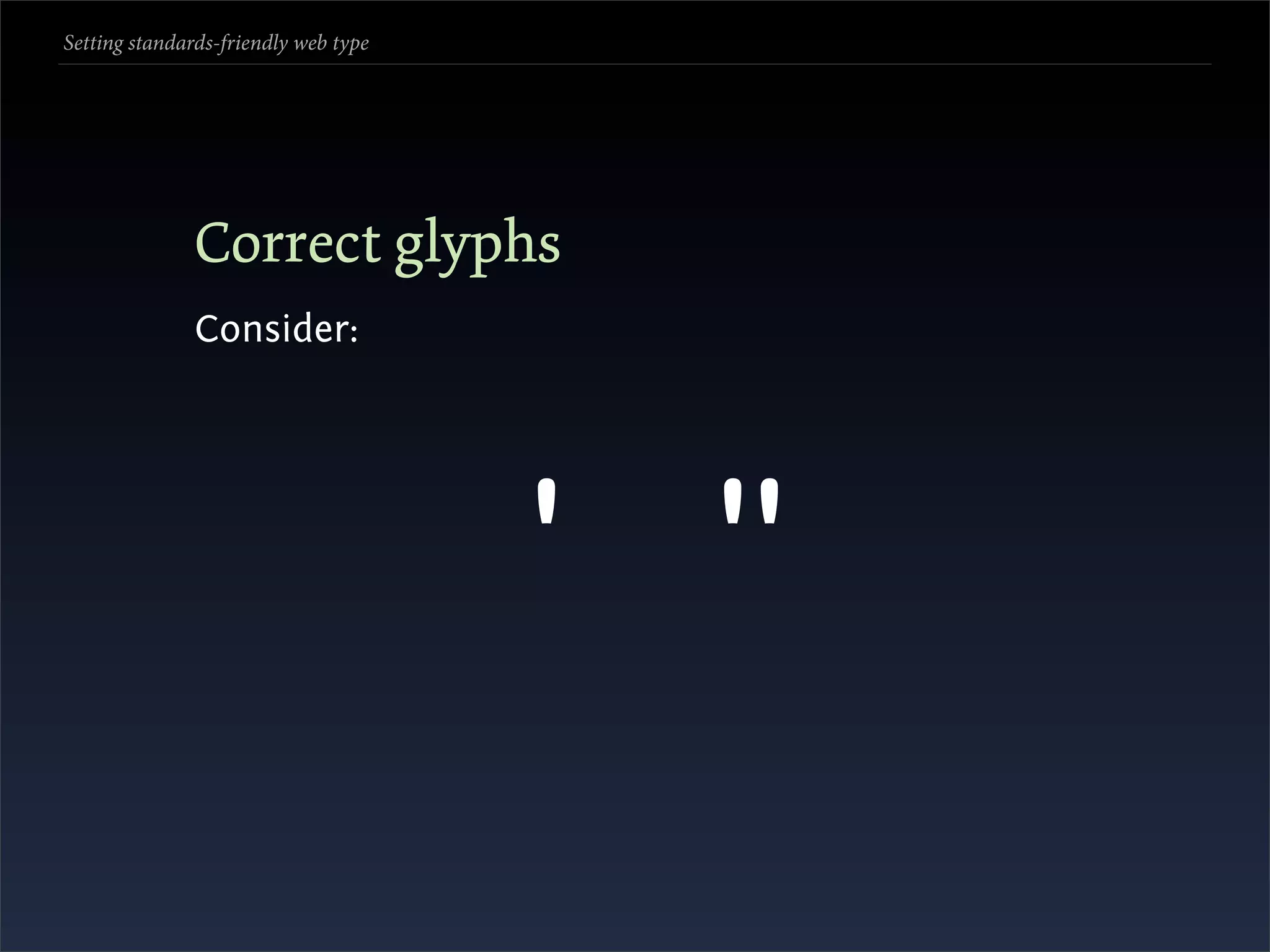 Setting standards-friendly web type

Correct glyphs

Consider:

'  "